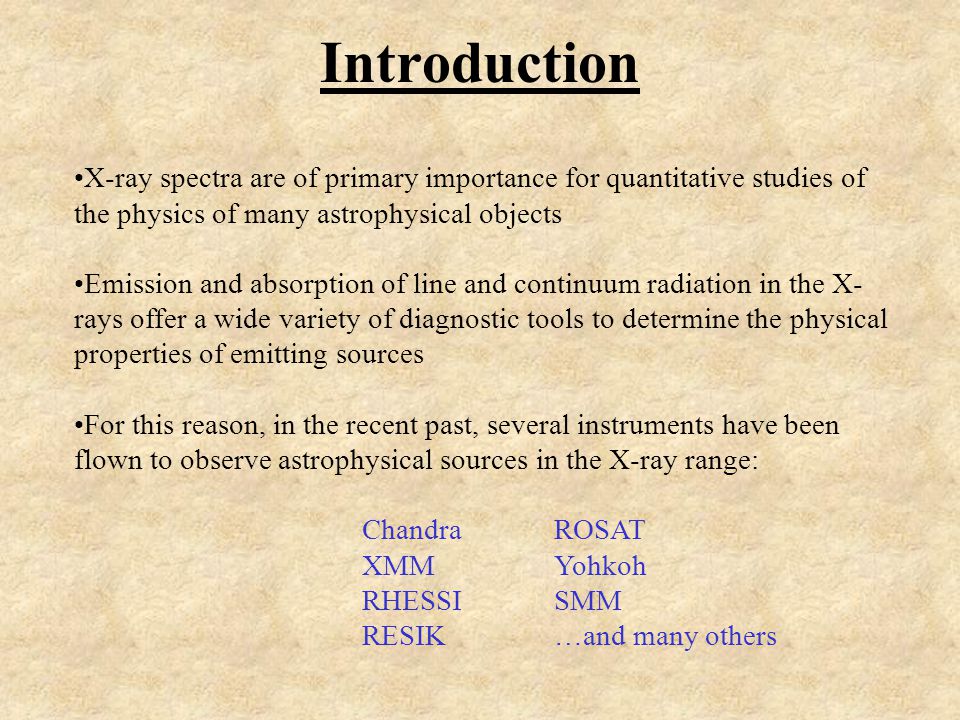 Introduction

•X-ray spectra are of primary importance for quantitative studies of the physics of many astrophysical objects

•Emission and absorption of line and continuum radiation in the X-rays offer a wide variety of diagnostic tools to determine the physical properties of emitting sources

•For this reason, in the recent past, several instruments have been flown to observe astrophysical sources in the X-ray range:

Chandra
XMM
RHESSI
RESIK

ROSAT
Yohkoh
SMM
…and many others